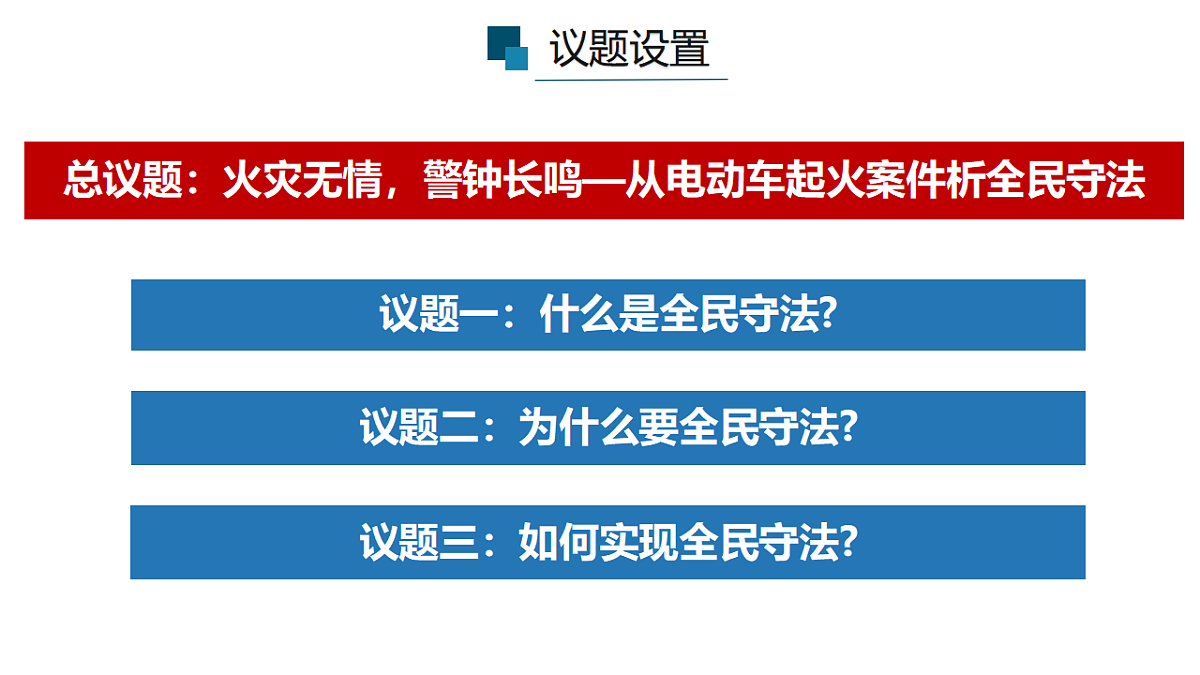 议题设置

总议题：火灾无情，警钟长鸣—从电动车起火案件析全民守法

议题一：什么是全民守法?

议题二：为什么要全民守法?

议题三：如何实现全民守法?